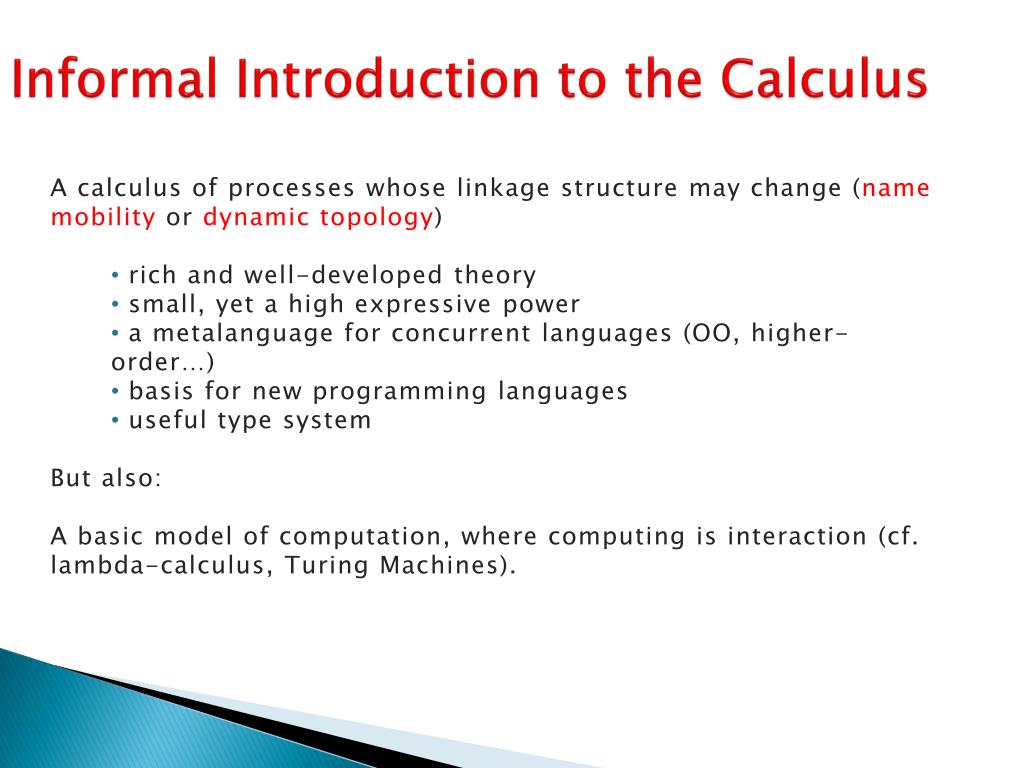 Informal Introduction to the Calculus

A calculus of processes whose linkage structure may change (name mobility or dynamic topology)

• rich and well-developed theory
• small, yet a high expressive power
• a metalanguage for concurrent languages (OO, higher-order…)
• basis for new programming languages
• useful type system

But also:

A basic model of computation, where computing is interaction (cf. lambda-calculus, Turing Machines).